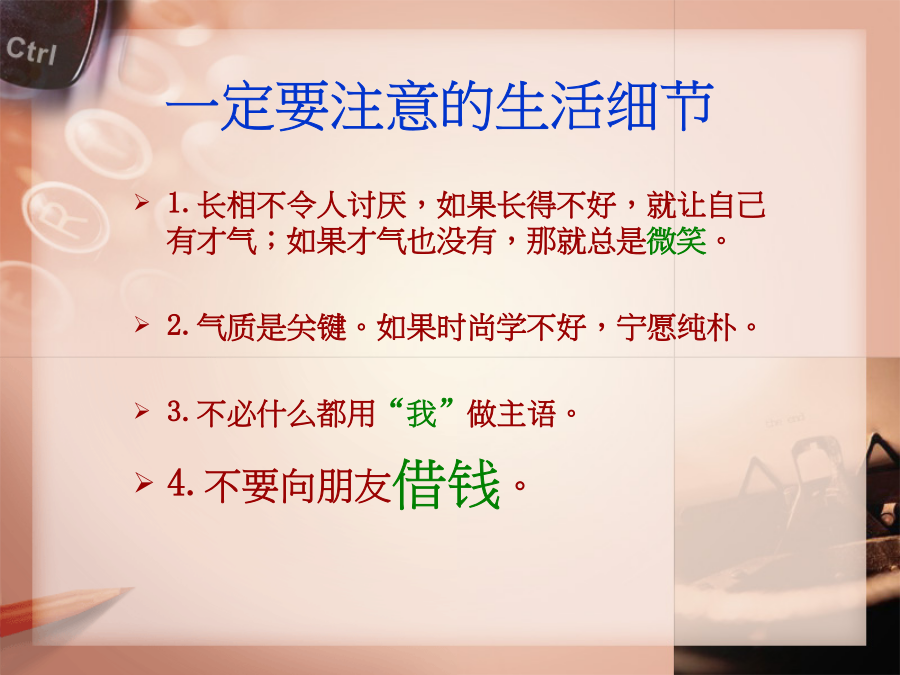 Ctrl

一定要注意的生活细节

➢ 1. 长相不令人讨厌，如果长得不好，就让自己有才气；如果才气也没有，那就总是微笑。

➢ 2. 气质是关键。如果时尚学不好，宁愿纯朴。

➢ 3. 不必什么都用“我”做主语。

➢ 4. 不要向朋友借钱。